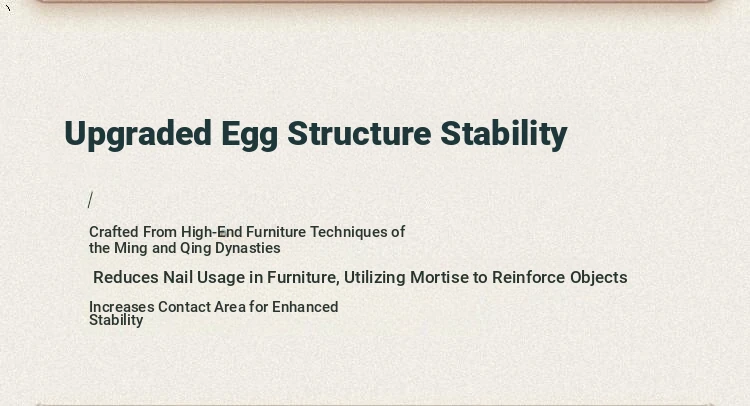 Upgraded Egg Structure Stability

/

Crafted From High-End Furniture Techniques of the Ming and Qing Dynasties

Reduces Nail Usage in Furniture, Utilizing Mortise to Reinforce Objects

Increases Contact Area for Enhanced Stability